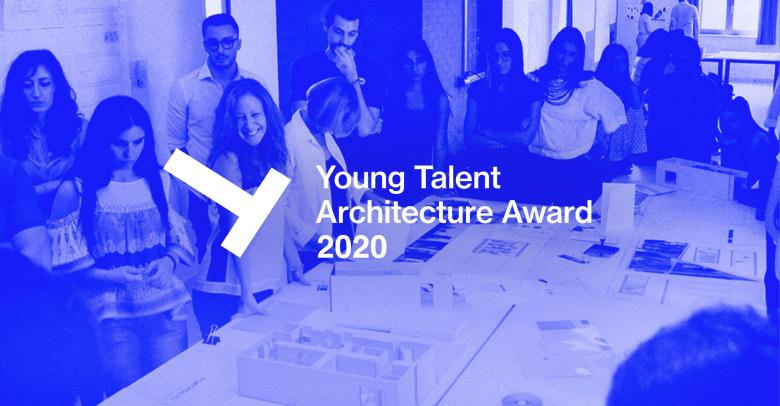 Young Talent Architecture Award 2020